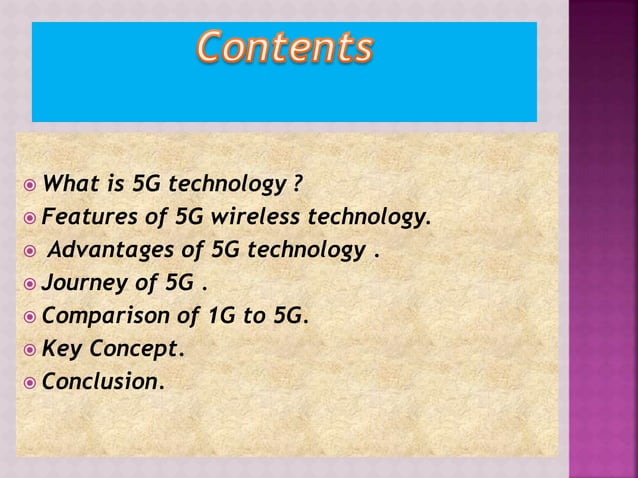 Contents

What is 5G technology ?
Features of 5G wireless technology.
Advantages of 5G technology .
Journey of 5G .
Comparison of 1G to 5G.
Key Concept.
Conclusion.